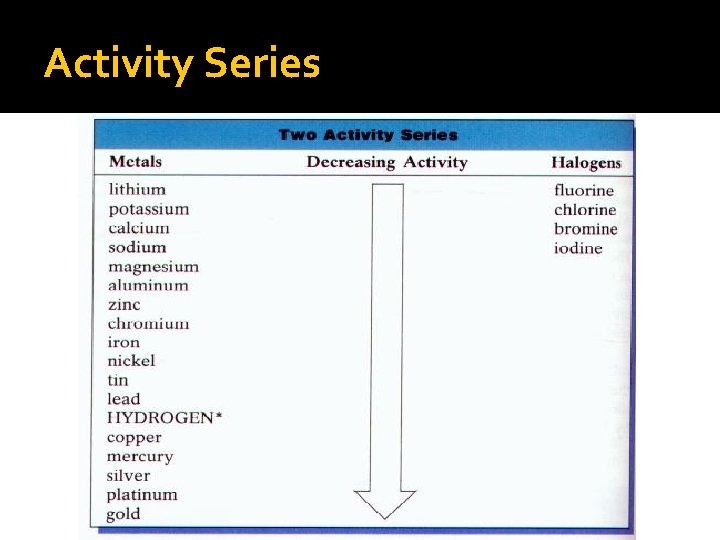 Activity Series

Two Activity Series

| Metals | Decreasing Activity | Halogens |
|---|---|---|
| lithium | | fluorine |
| potassium | | chlorine |
| calcium | | bromine |
| sodium | | iodine |
| magnesium | | |
| aluminum | | |
| zinc | | |
| chromium | | |
| iron | | |
| nickel | | |
| tin | | |
| lead | | |
| HYDROGEN* | | |
| copper | | |
| mercury | | |
| silver | | |
| platinum | | |
| gold | | |